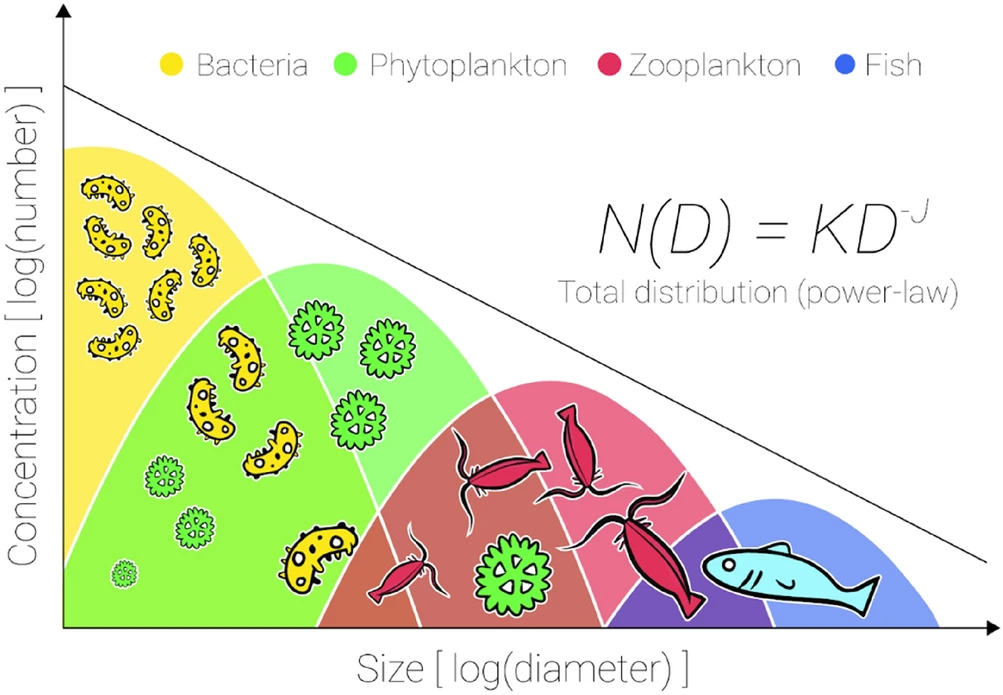 Bacteria
Phytoplankton
Zooplankton
Fish

Concentration [ log(number) ]

$N(D) = KD^{-J}$
Total distribution (power-law)

Size [ log(diameter) ]